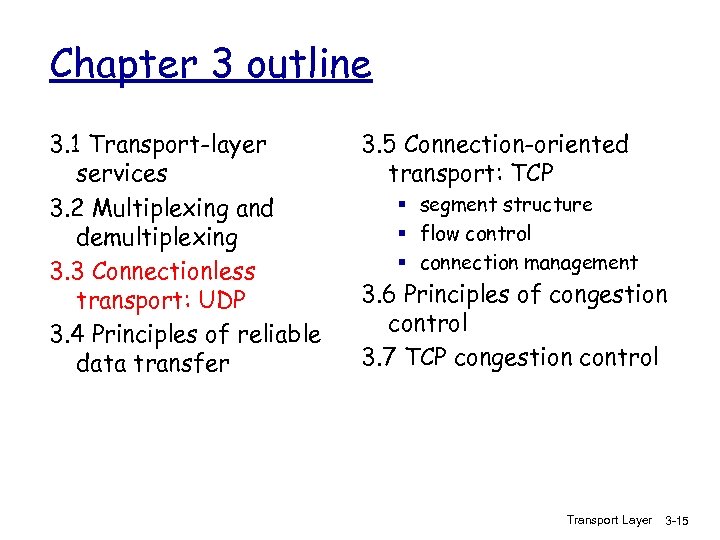 Chapter 3 outline

3.1 Transport-layer services

3.2 Multiplexing and demultiplexing

3.3 Connectionless transport: UDP

3.4 Principles of reliable data transfer

3.5 Connection-oriented transport: TCP
- segment structure
- flow control
- connection management

3.6 Principles of congestion control

3.7 TCP congestion control

Transport Layer 3-15